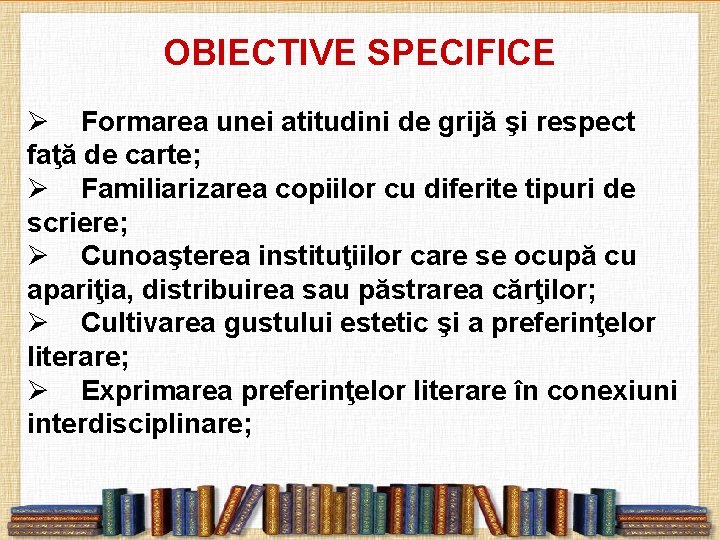 OBIECTIVE SPECIFICE

➢ Formarea unei atitudini de grijă şi respect faţă de carte;
➢ Familiarizarea copiilor cu diferite tipuri de scriere;
➢ Cunoaşterea instituţiilor care se ocupă cu apariţia, distribuirea sau păstrarea cărţilor;
➢ Cultivarea gustului estetic şi a preferinţelor literare;
➢ Exprimarea preferinţelor literare în conexiuni interdisciplinare;